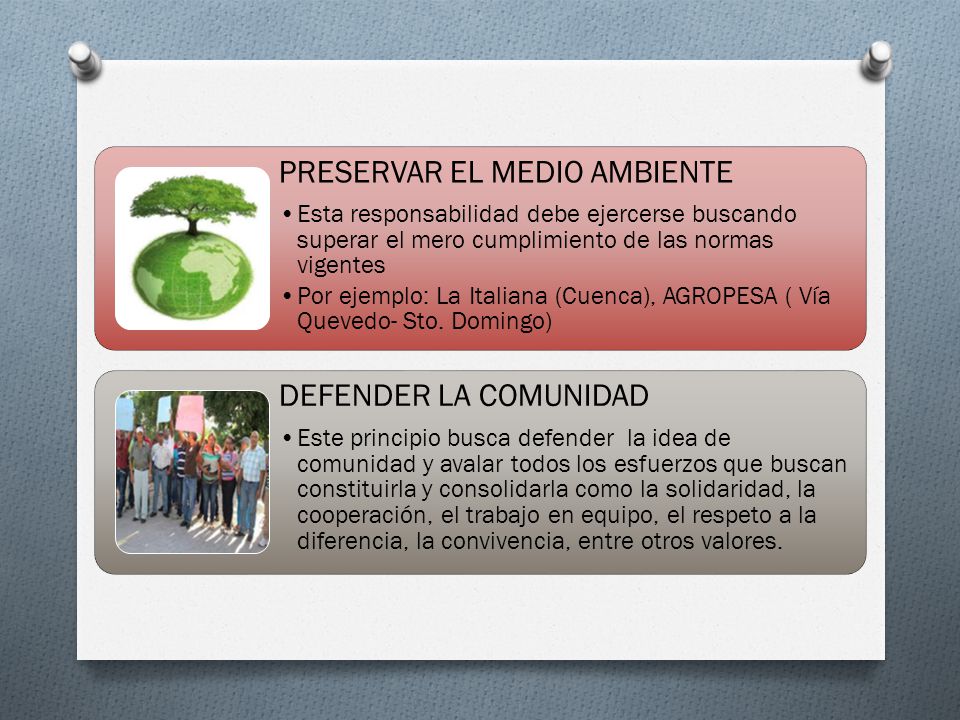 PRESERVAR EL MEDIO AMBIENTE

• Esta responsabilidad debe ejercerse buscando superar el mero cumplimiento de las normas vigentes

• Por ejemplo: La Italiana (Cuenca), AGROPESA ( Vía Quevedo- Sto. Domingo)

DEFENDER LA COMUNIDAD

• Este principio busca defender la idea de comunidad y avalar todos los esfuerzos que buscan constituirla y consolidarla como la solidaridad, la cooperación, el trabajo en equipo, el respeto a la diferencia, la convivencia, entre otros valores.